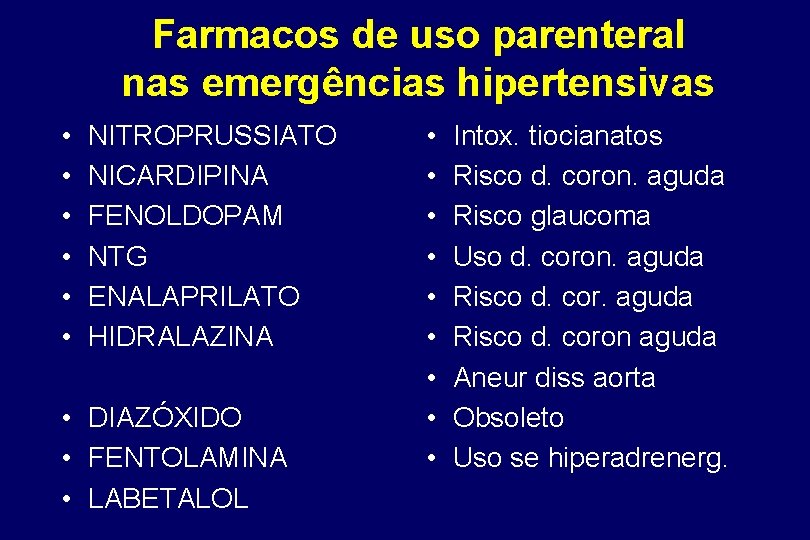 Farmacos de uso parenteral nas emergências hipertensivas

• NITROPRUSSIATO
• NICARDIPINA
• FENOLDOPAM
• NTG
• ENALAPRILATO
• HIDRALAZINA

• DIAZÓXIDO
• FENTOLAMINA
• LABETALOL

• Intox. tiocianatos
• Risco d. coron. aguda
• Risco glaucoma
• Uso d. coron. aguda
• Risco d. cor. aguda
• Risco d. coron aguda
• Aneur diss aorta
• Obsoleto
• Uso se hiperadrenerg.